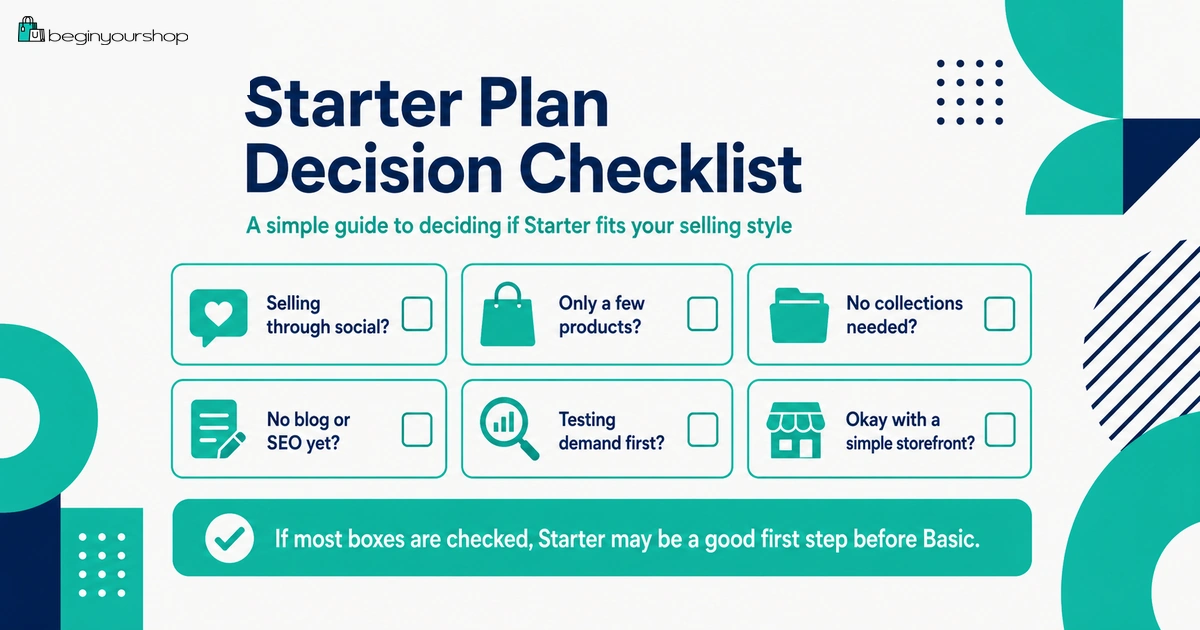 beginyourshop

Starter Plan Decision Checklist

A simple guide to deciding if Starter fits your selling style

Selling through social?

Only a few products?

No collections needed?

No blog or SEO yet?

Testing demand first?

Okay with a simple storefront?

If most boxes are checked, Starter may be a good first step before Basic.